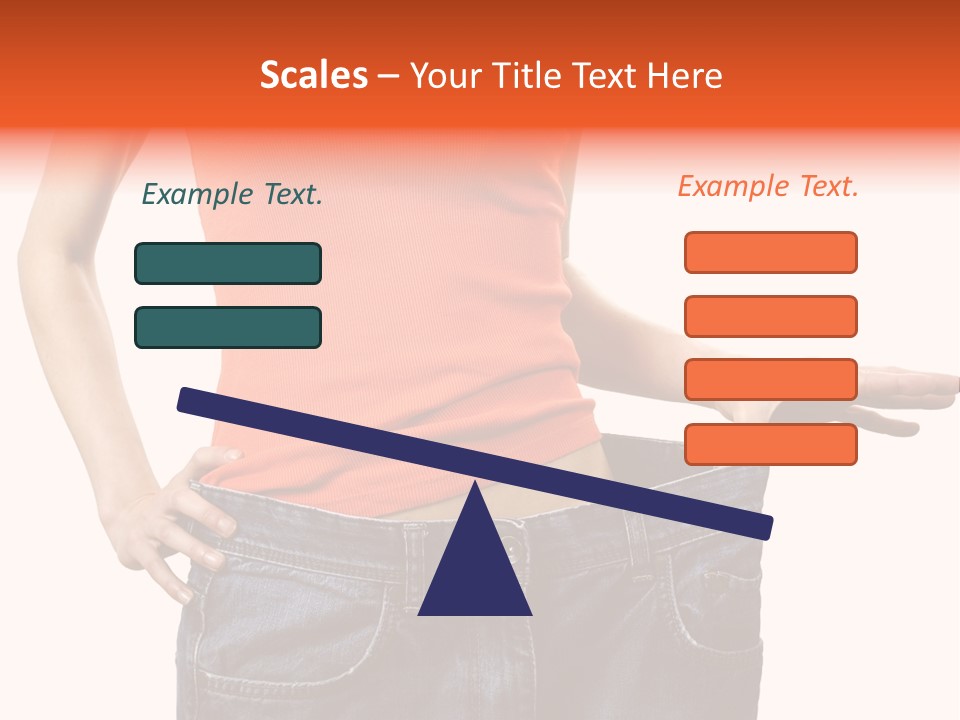 Scales – Your Title Text Here

Example Text.

Example Text.